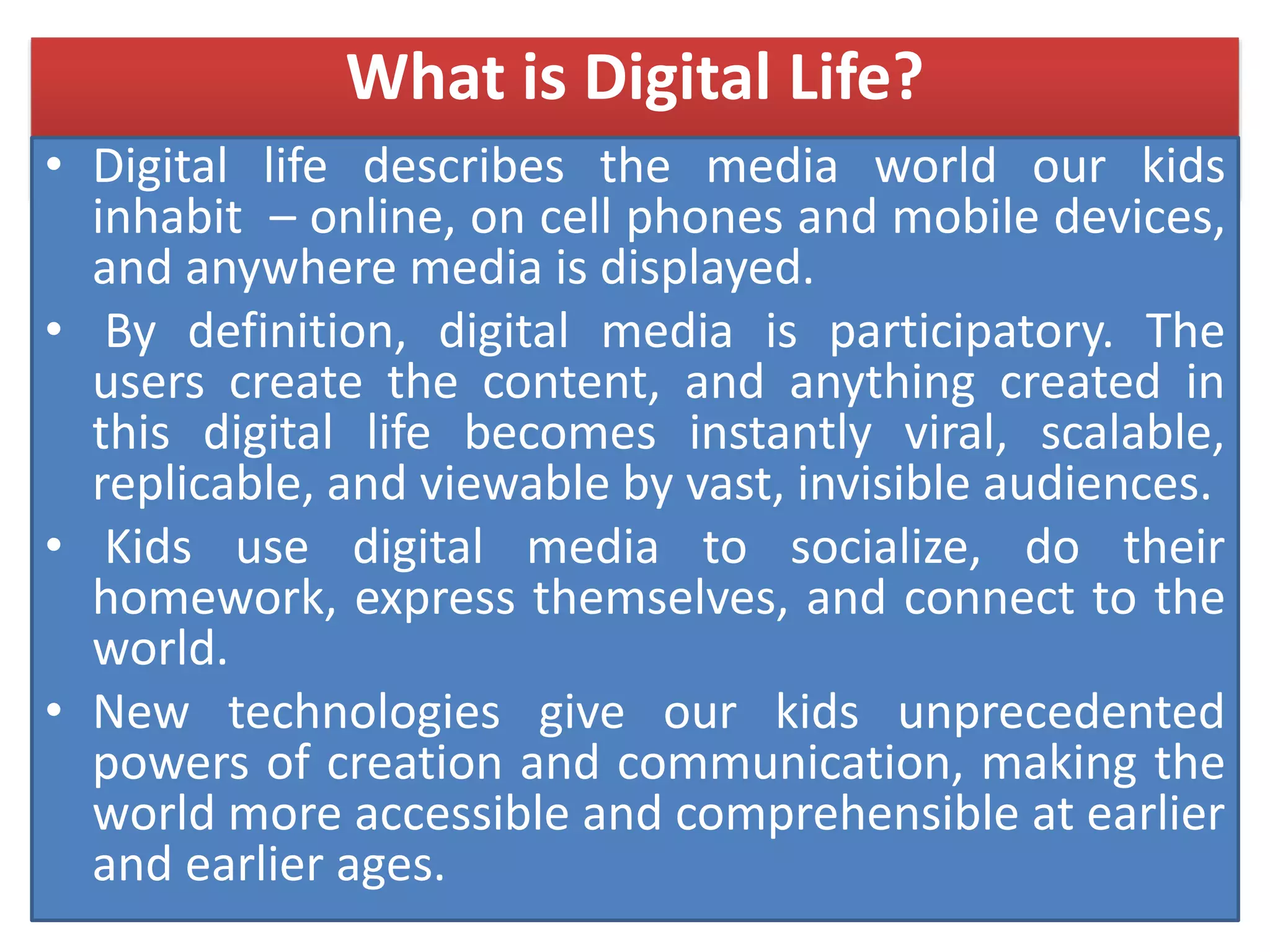 What is Digital Life?

• Digital life describes the media world our kids inhabit – online, on cell phones and mobile devices, and anywhere media is displayed.

• By definition, digital media is participatory. The users create the content, and anything created in this digital life becomes instantly viral, scalable, replicable, and viewable by vast, invisible audiences.

• Kids use digital media to socialize, do their homework, express themselves, and connect to the world.

• New technologies give our kids unprecedented powers of creation and communication, making the world more accessible and comprehensible at earlier and earlier ages.